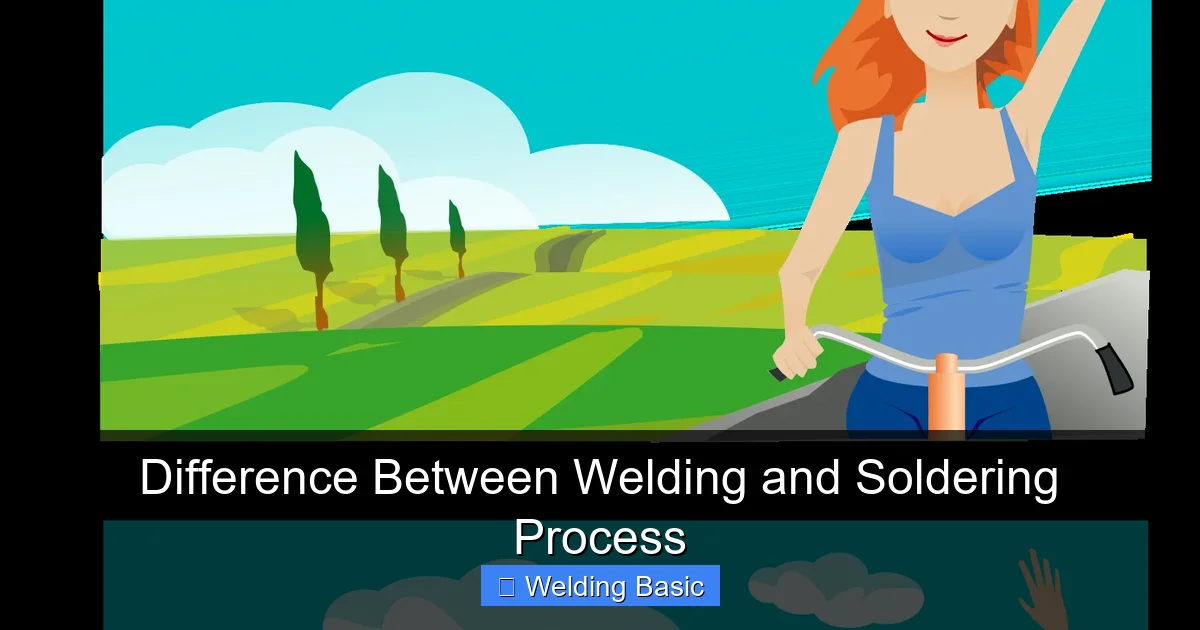 Difference Between Welding and Soldering Process

 Welding Basic